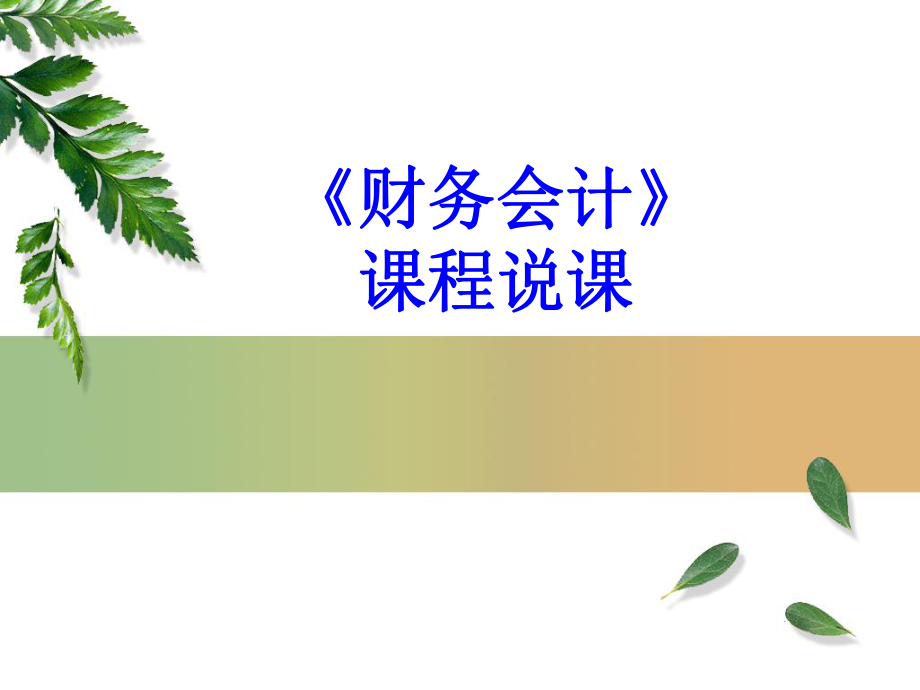 《财务会计》
课程说课